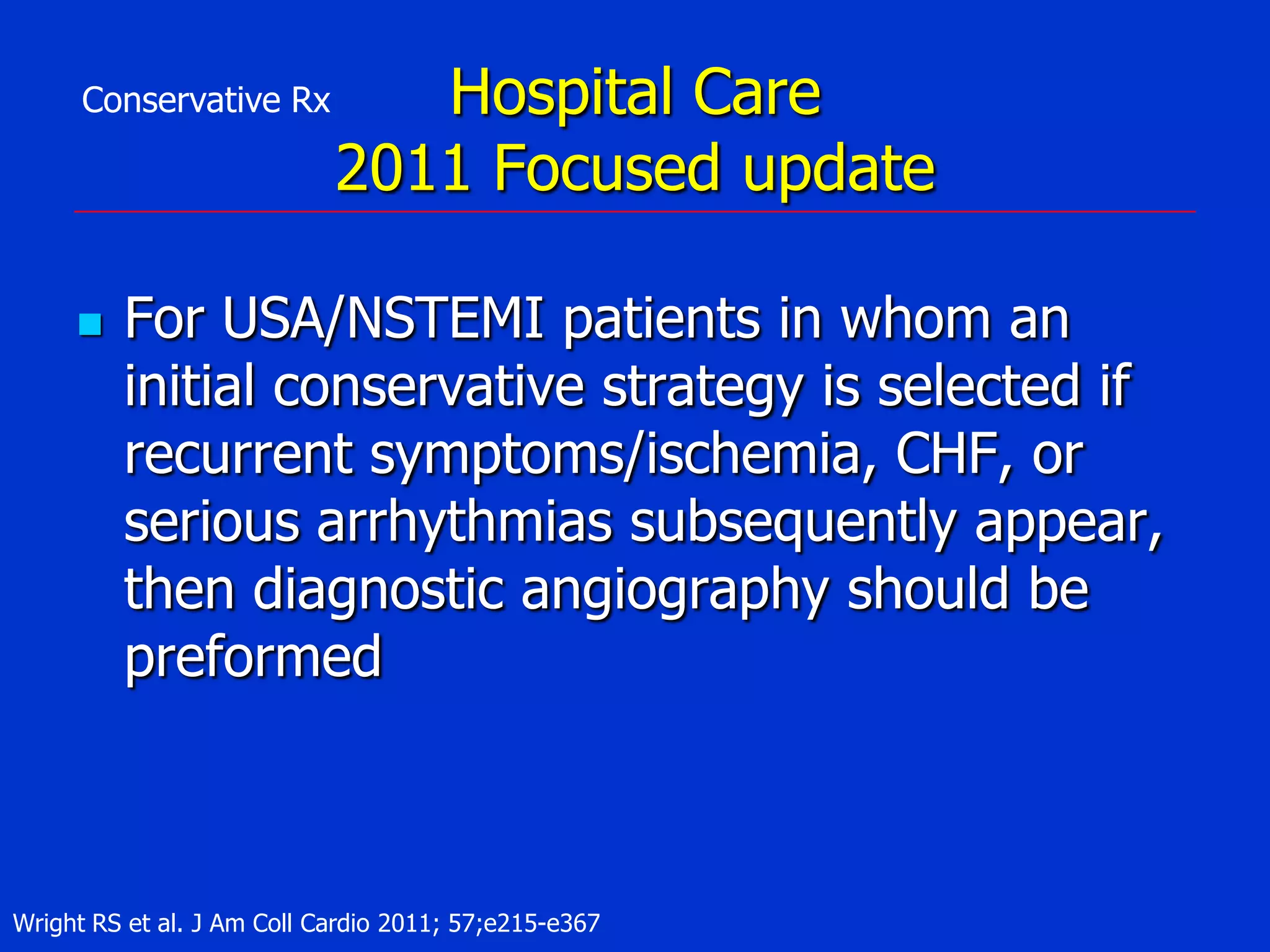 Conservative Rx

Hospital Care
2011 Focused update

For USA/NSTEMI patients in whom an initial conservative strategy is selected if recurrent symptoms/ischemia, CHF, or serious arrhythmias subsequently appear, then diagnostic angiography should be preformed

Wright RS et al. J Am Coll Cardio 2011; 57;e215-e367